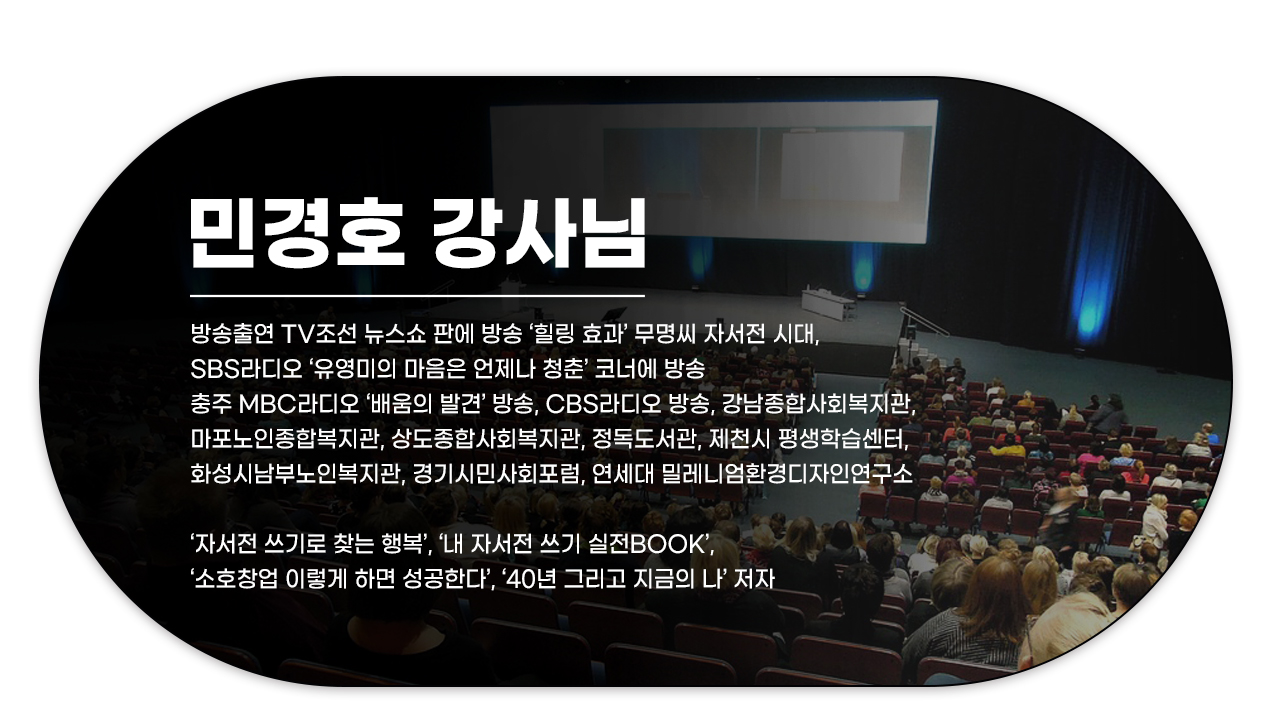 민경호 강사님

방송출연 TV조선 뉴스쇼 판에 방송 ‘힐링 효과’ 무명씨 자서전 시대,
SBS라디오 ‘유영미의 마음은 언제나 청춘’ 코너에 방송
충주 MBC라디오 ‘배움의 발견’ 방송, CBS라디오 방송, 강남종합사회복지관,
마포노인종합복지관, 상도종합사회복지관, 정독도서관, 제천시 평생학습센터,
화성시남부노인복지관, 경기시민사회포럼, 연세대 밀레니엄환경디자인연구소

‘자서전 쓰기로 찾는 행복’, ‘내 자서전 쓰기 실전BOOK’,
‘소호창업 이렇게 하면 성공한다’, ‘40년 그리고 지금의 나’ 저자